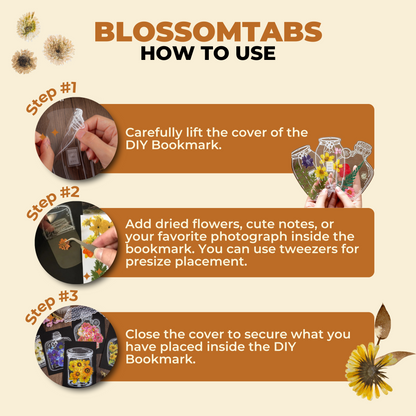 BLOSSOMTABS
HOW TO USE

Step #1

Carefully lift the cover of the DIY Bookmark.

Step #2

Add dried flowers, cute notes, or your favorite photograph inside the bookmark. You can use tweezers for presize placement.

Step #3

Close the cover to secure what you have placed inside the DIY Bookmark.